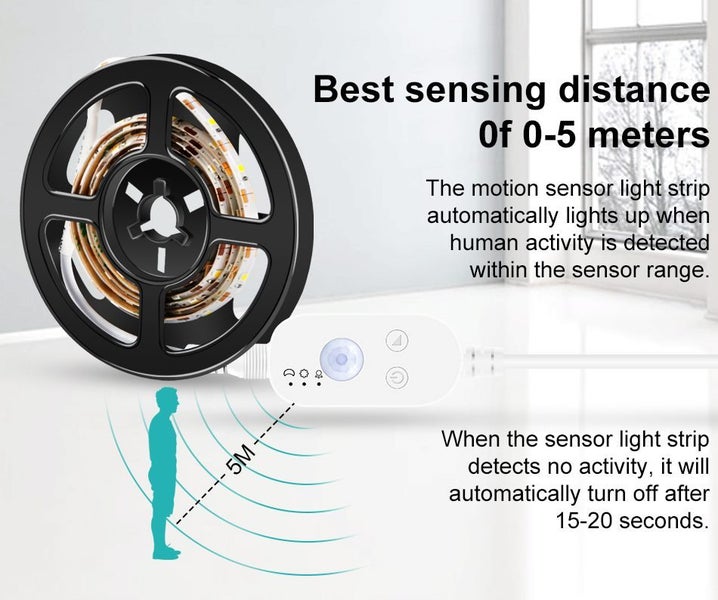 Best sensing distance 0f 0-5 meters

The motion sensor light strip automatically lights up when human activity is detected within the sensor range.

5M

When the sensor light strip detects no activity, it will automatically turn off after 15-20 seconds.